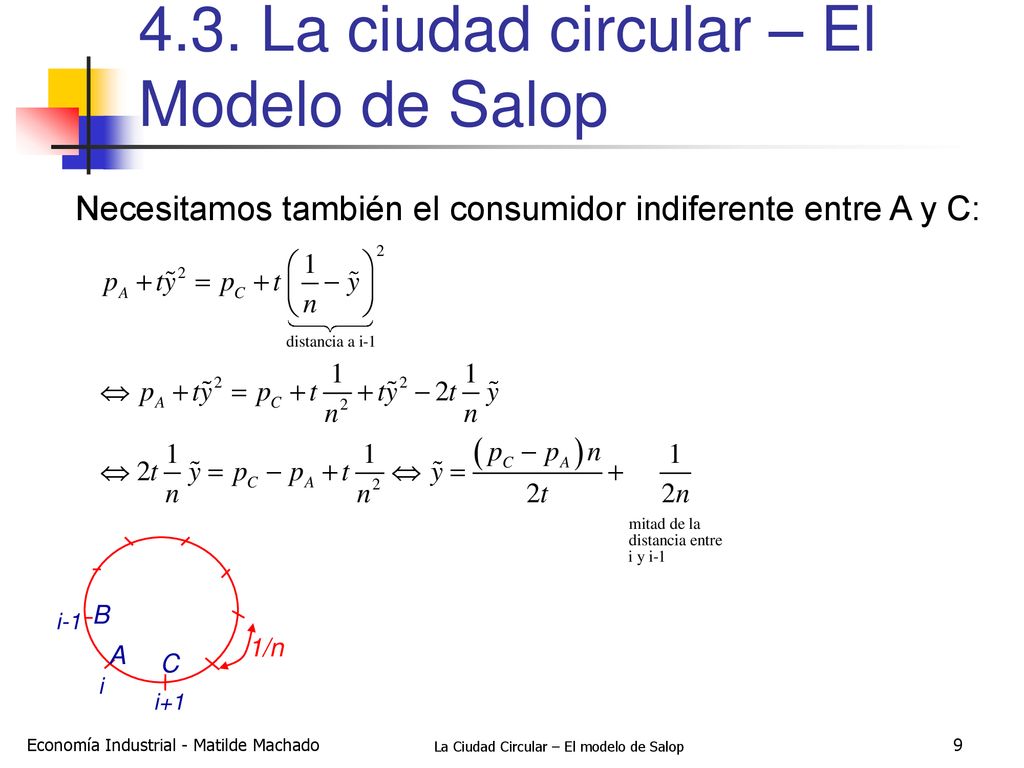 4.3. La ciudad circular – El Modelo de Salop

Necesitamos también el consumidor indiferente entre A y C:

$p_A + t\tilde{y}^2 = p_C + t\underbrace{\left(\frac{1}{n} - \tilde{y}\right)}_{\text{distancia a i-1}}^2$

$\Leftrightarrow p_A + t\tilde{y}^2 = p_C + t\frac{1}{n^2} + t\tilde{y}^2 - 2t\frac{1}{n}\tilde{y}$

$\Leftrightarrow 2t\frac{1}{n}\tilde{y} = p_C - p_A + t\frac{1}{n^2} \Leftrightarrow \tilde{y} = \frac{(p_C - p_A)n}{2t} + \frac{1}{2n}$

mitad de la distancia entre i y i-1

i-1 B
A
i
C
i+1
1/n

Economía Industrial - Matilde Machado

La Ciudad Circular – El modelo de Salop

9